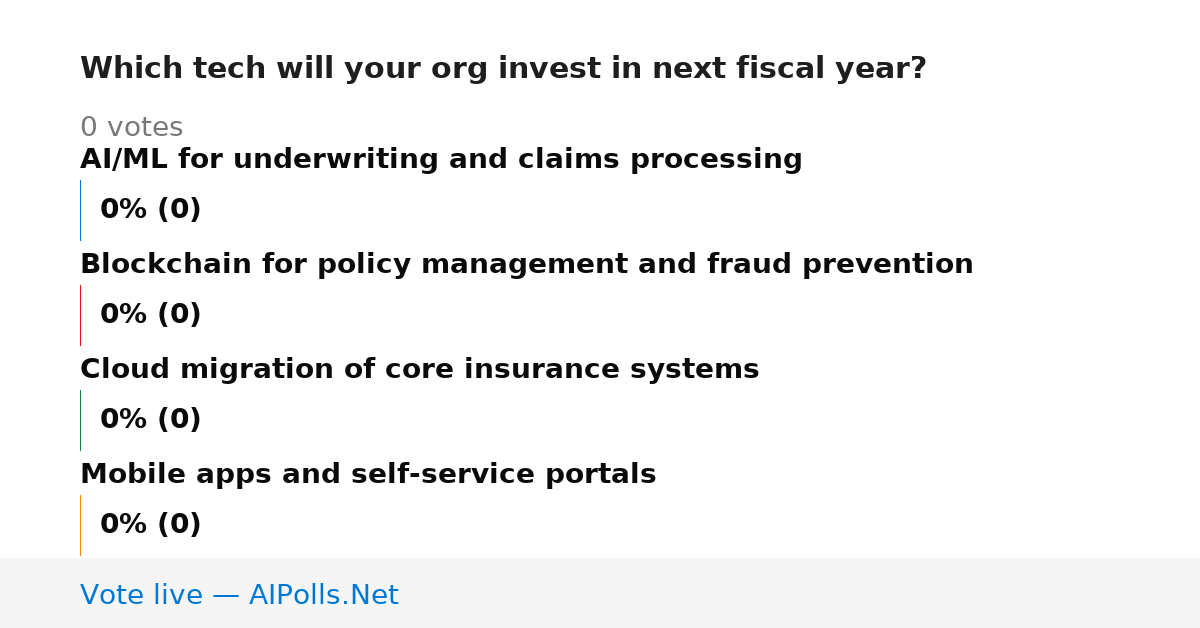 Which tech will your org invest in next fiscal year?

0 votes

AI/ML for underwriting and claims processing

0% (0)

Blockchain for policy management and fraud prevention

0% (0)

Cloud migration of core insurance systems

0% (0)

Mobile apps and self-service portals

0% (0)

Vote live — AIPolls.Net